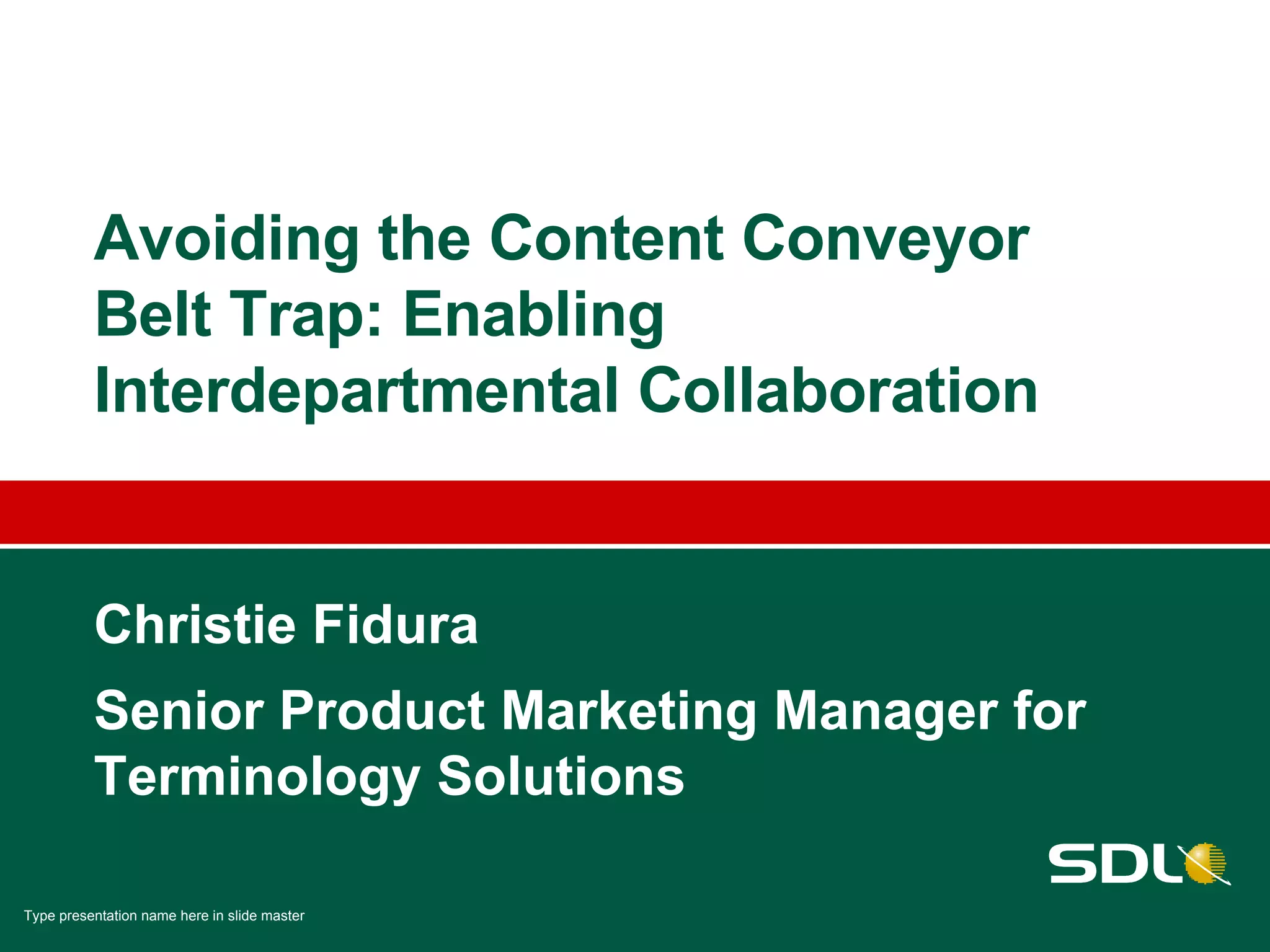 Avoiding the Content Conveyor Belt Trap: Enabling Interdepartmental Collaboration

Christie Fidura

Senior Product Marketing Manager for Terminology Solutions

SDL

Type presentation name here in slide master